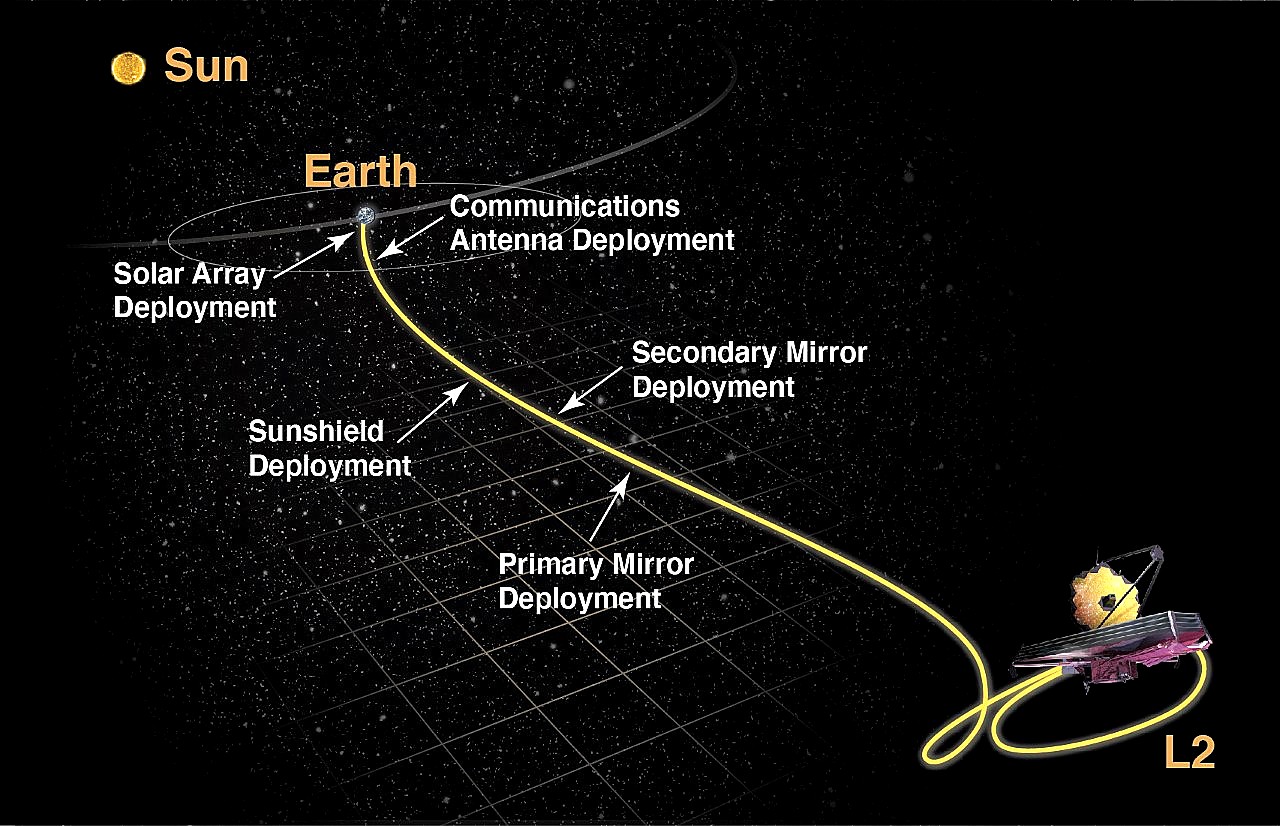 Sun

Earth

Communications Antenna Deployment

Solar Array Deployment

Secondary Mirror Deployment

Sunshield Deployment

Primary Mirror Deployment

L2